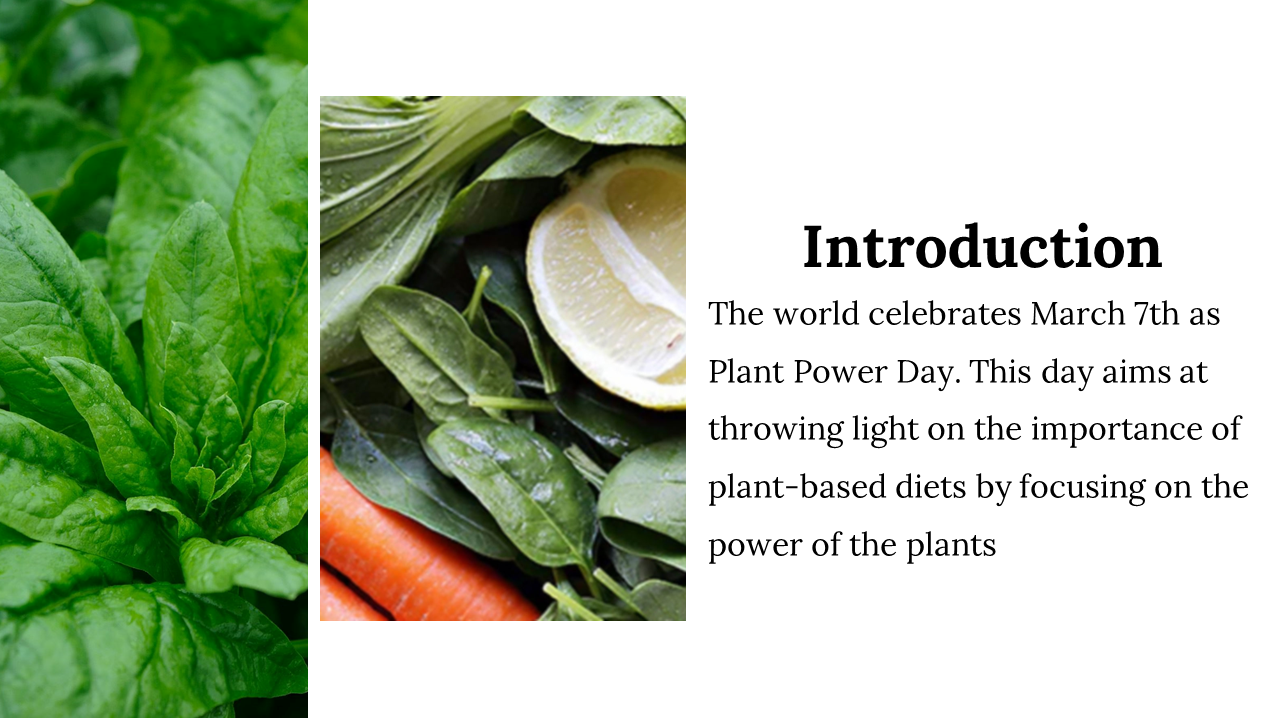 Introduction

The world celebrates March 7th as Plant Power Day. This day aims at throwing light on the importance of plant-based diets by focusing on the power of the plants